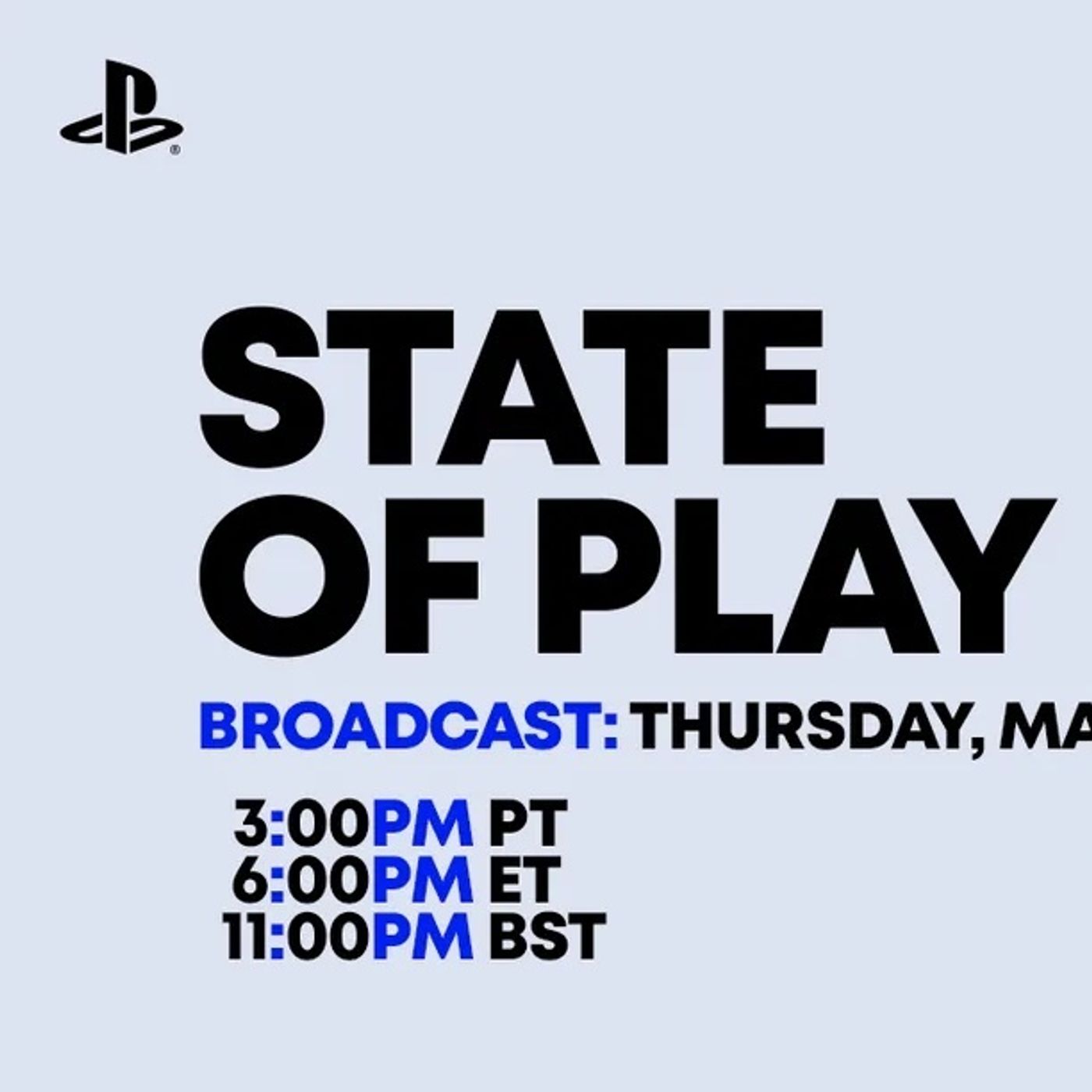 STATE
OF PLAY

BROADCAST: THURSDAY, MA

3:00PM PT
6:00PM ET
11:00PM BST